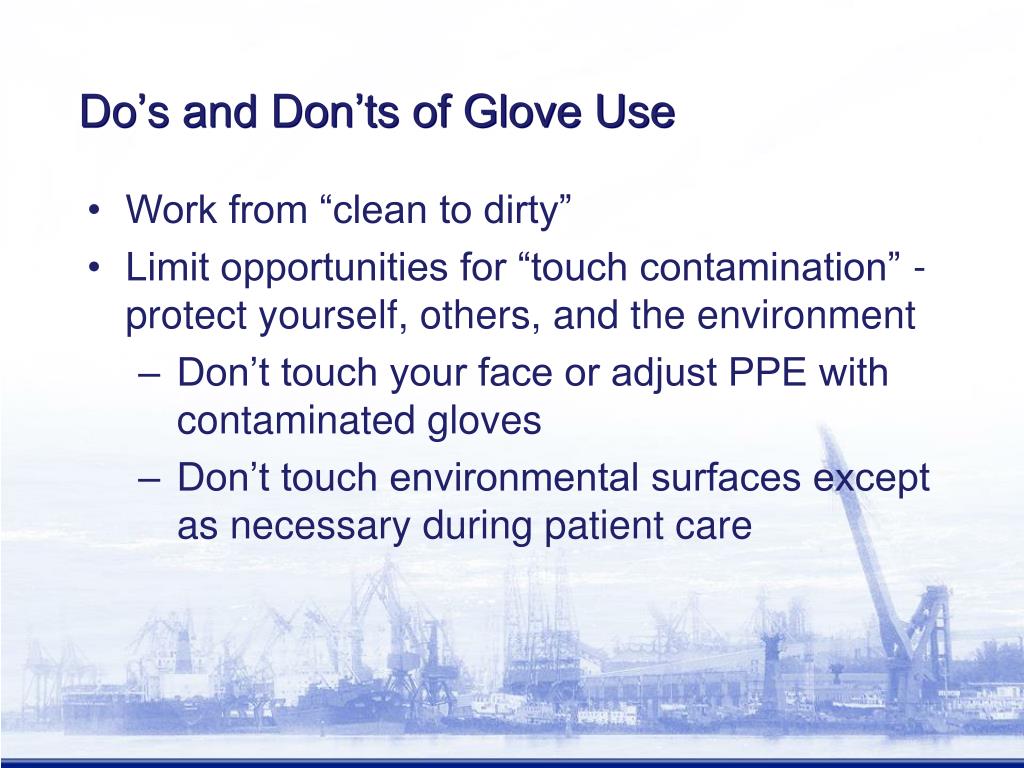 Do’s and Don’ts of Glove Use

• Work from “clean to dirty”
• Limit opportunities for “touch contamination” - protect yourself, others, and the environment
– Don’t touch your face or adjust PPE with contaminated gloves
– Don’t touch environmental surfaces except as necessary during patient care